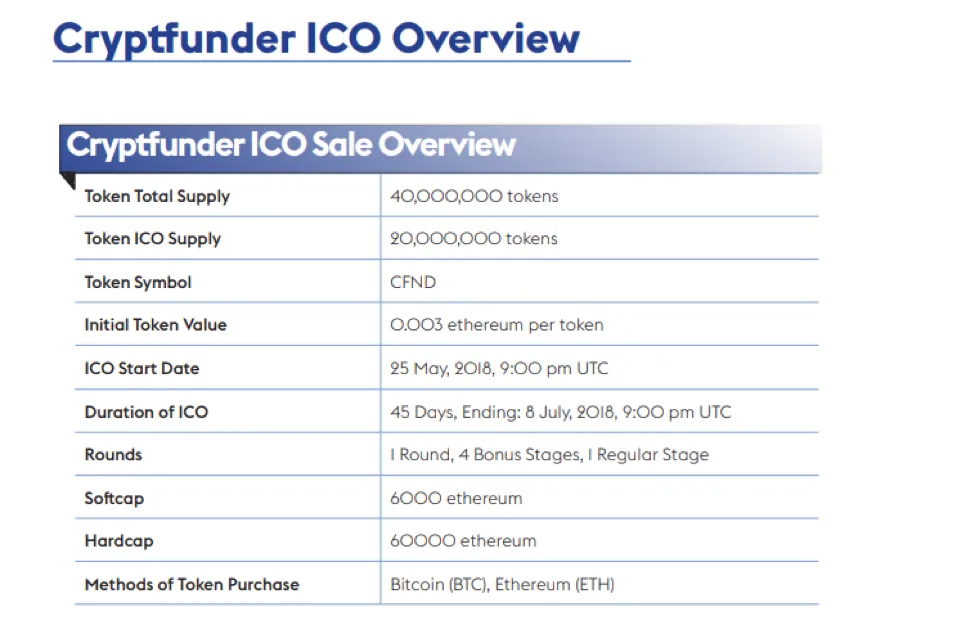 Cryptfunder ICO Overview

Cryptfunder ICO Sale Overview

| | |
|---|---|
| Token Total Supply | 40,000,000 tokens |
| Token ICO Supply | 20,000,000 tokens |
| Token Symbol | CFND |
| Initial Token Value | 0.003 ethereum per token |
| ICO Start Date | 25 May, 2018, 9:00 pm UTC |
| Duration of ICO | 45 Days, Ending: 8 July, 2018, 9:00 pm UTC |
| Rounds | 1 Round, 4 Bonus Stages, 1 Regular Stage |
| Softcap | 6000 ethereum |
| Hardcap | 60000 ethereum |
| Methods of Token Purchase | Bitcoin (BTC), Ethereum (ETH) |